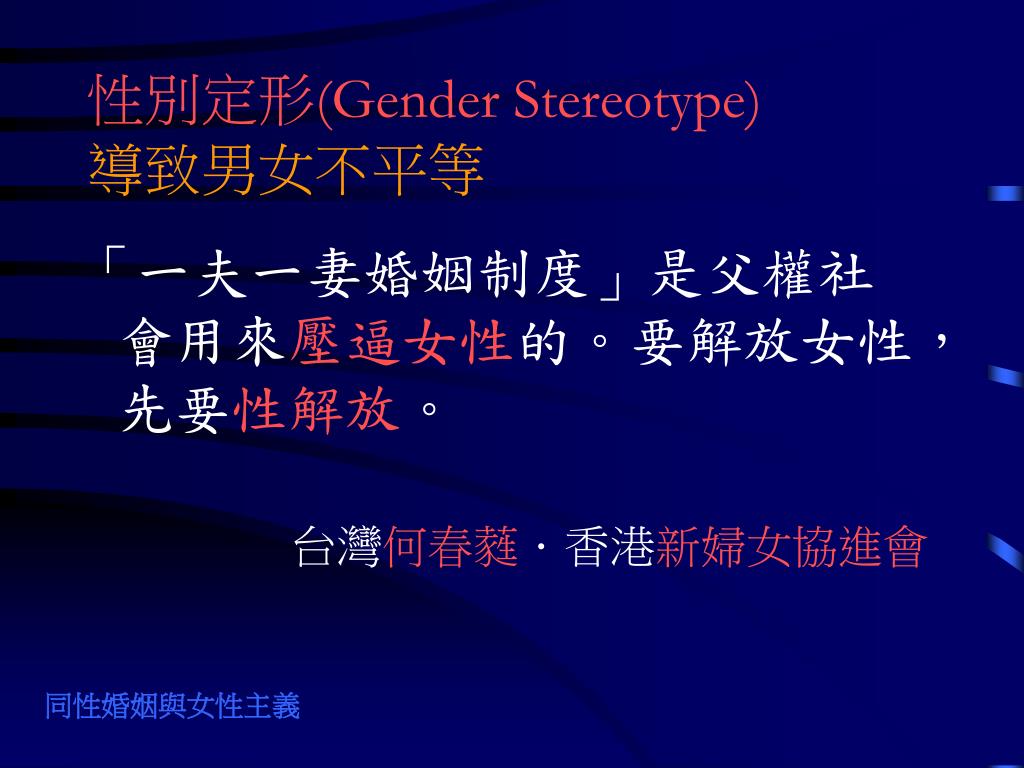 性別定形(Gender Stereotype)
導致男女不平等

「一夫一妻婚姻制度」是父權社會用來壓逼女性的。要解放女性，先要性解放。

台灣何春蕤．香港新婦女協進會

同性婚姻與女性主義